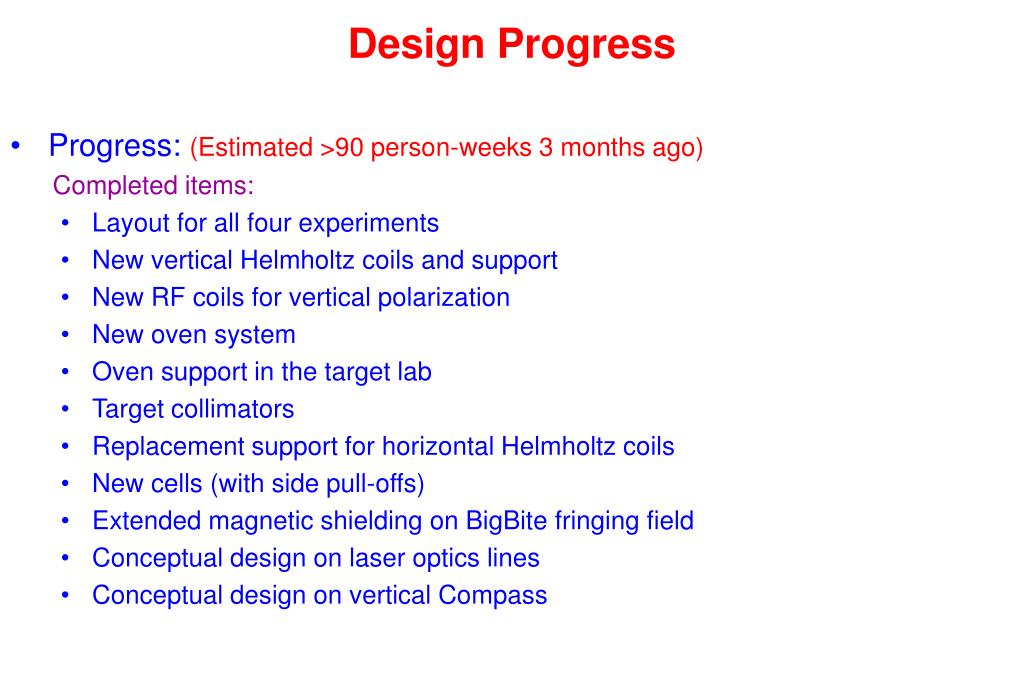 Design Progress

• Progress: (Estimated >90 person-weeks 3 months ago)

Completed items:

• Layout for all four experiments
• New vertical Helmholtz coils and support
• New RF coils for vertical polarization
• New oven system
• Oven support in the target lab
• Target collimators
• Replacement support for horizontal Helmholtz coils
• New cells (with side pull-offs)
• Extended magnetic shielding on BigBite fringing field
• Conceptual design on laser optics lines
• Conceptual design on vertical Compass